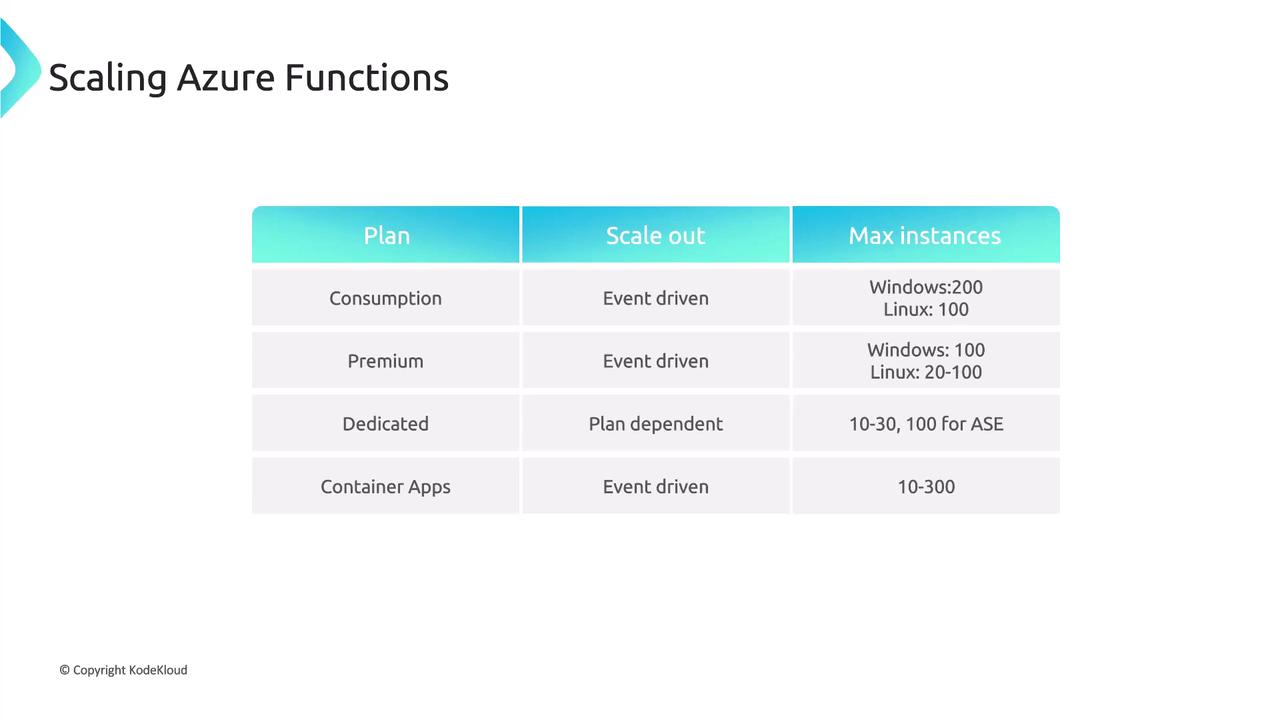 Scaling Azure Functions

| Plan | Scale out | Max instances |
|---|---|---|
| Consumption | Event driven | Windows:200 Linux: 100 |
| Premium | Event driven | Windows: 100 Linux: 20-100 |
| Dedicated | Plan dependent | 10-30, 100 for ASE |
| Container Apps | Event driven | 10-300 |

© Copyright KodeKloud